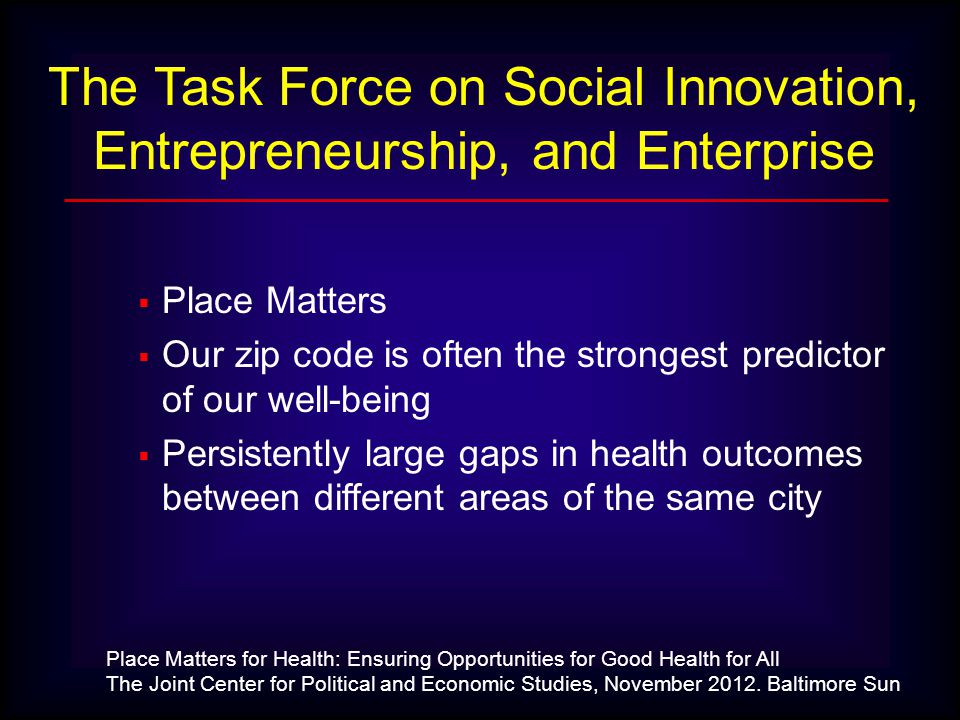 The Task Force on Social Innovation, Entrepreneurship, and Enterprise

▪ Place Matters
▪ Our zip code is often the strongest predictor of our well-being
▪ Persistently large gaps in health outcomes between different areas of the same city

Place Matters for Health: Ensuring Opportunities for Good Health for All
The Joint Center for Political and Economic Studies, November 2012. Baltimore Sun